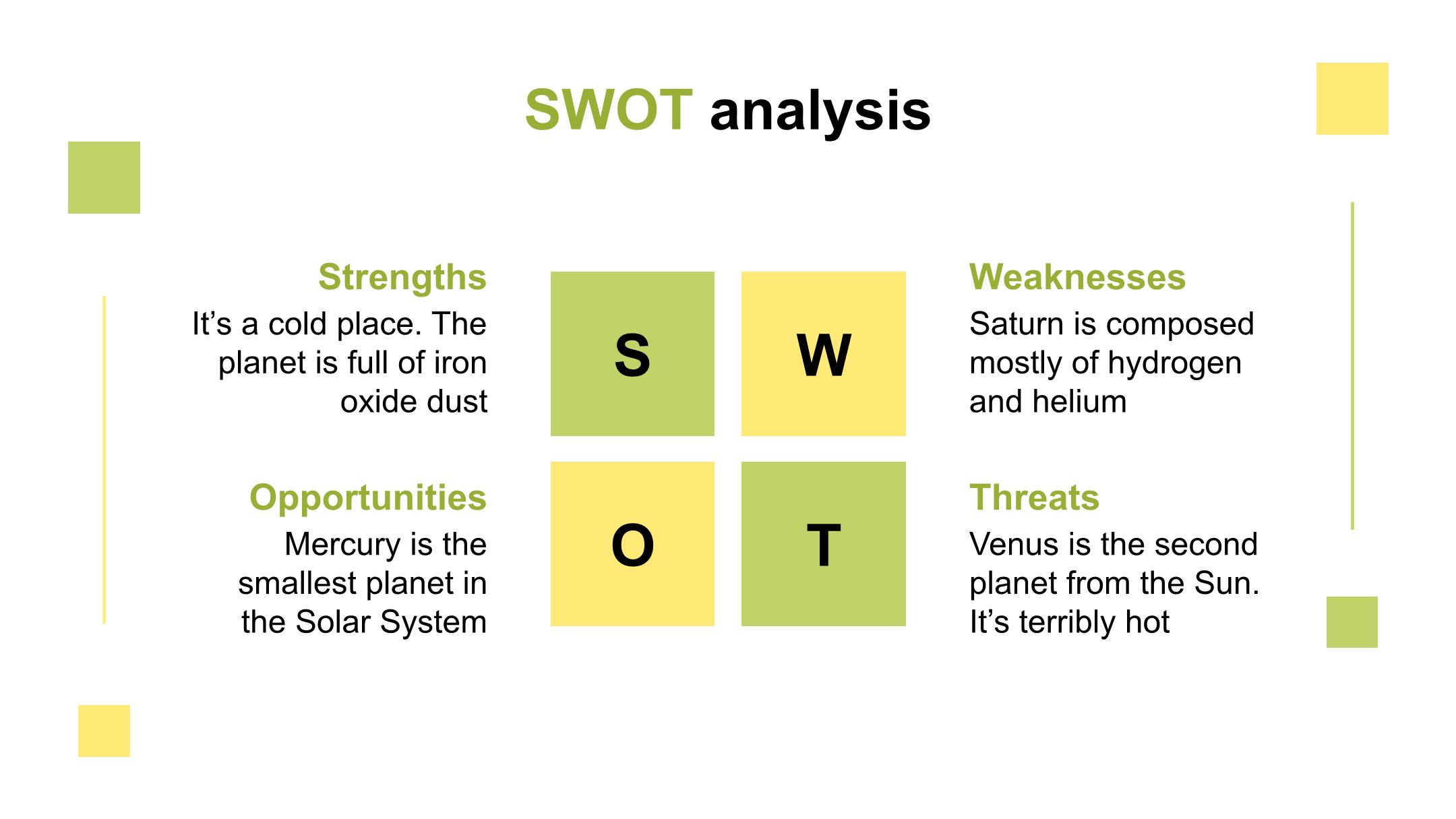 SWOT analysis

Strengths
It’s a cold place. The planet is full of iron oxide dust

S

W

Weaknesses
Saturn is composed mostly of hydrogen and helium

Opportunities
Mercury is the smallest planet in the Solar System

O

T

Threats
Venus is the second planet from the Sun. It’s terribly hot